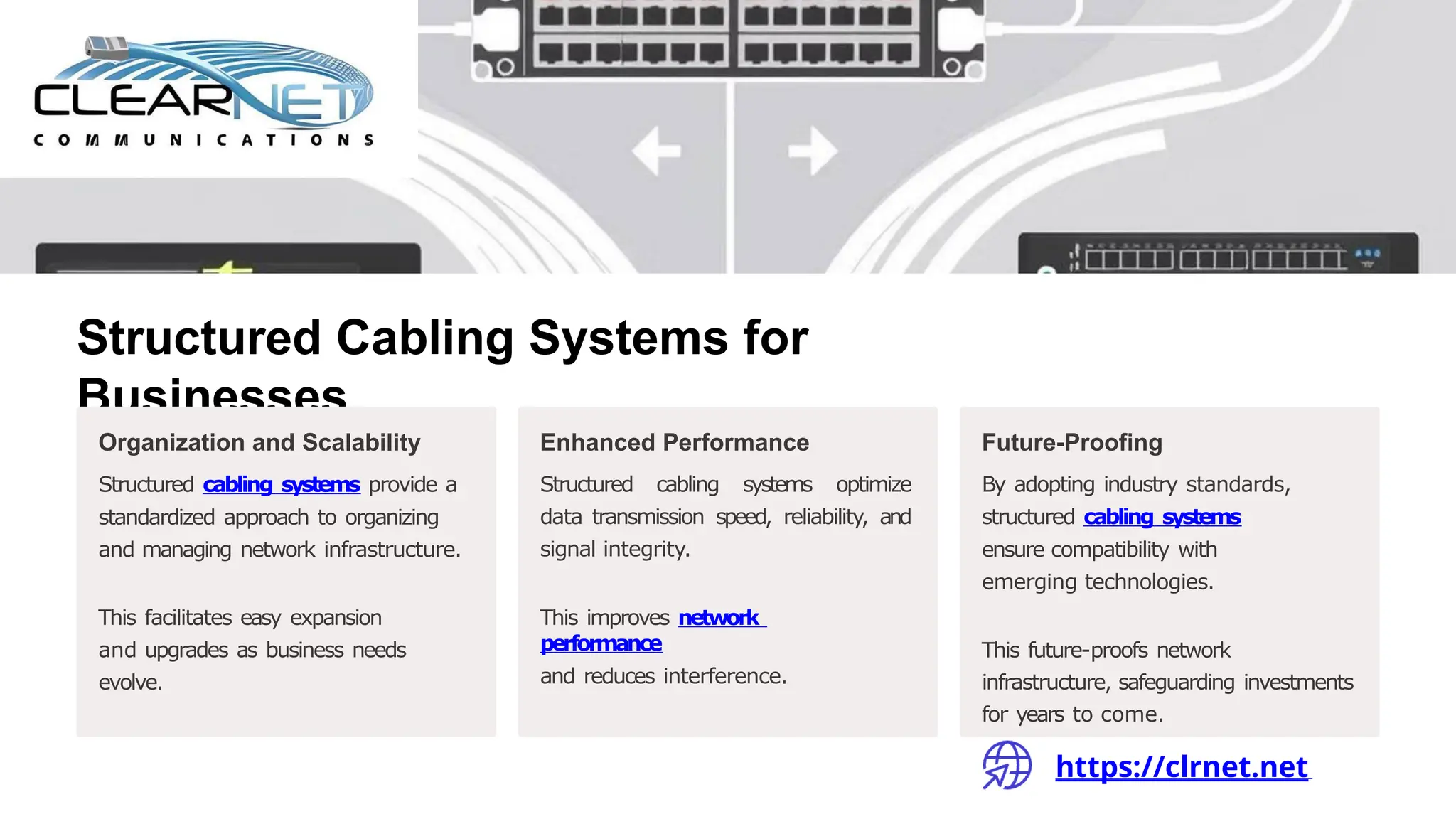 CLEARNET
COMMUNICATIONS

Structured Cabling Systems for Businesses

Organization and Scalability

Structured cabling systems provide a standardized approach to organizing and managing network infrastructure.

This facilitates easy expansion and upgrades as business needs evolve.

Enhanced Performance

Structured cabling systems optimize data transmission speed, reliability, and signal integrity.

This improves network performance and reduces interference.

Future-Proofing

By adopting industry standards, structured cabling systems ensure compatibility with emerging technologies.

This future-proofs network infrastructure, safeguarding investments for years to come.

https://clrnet.net